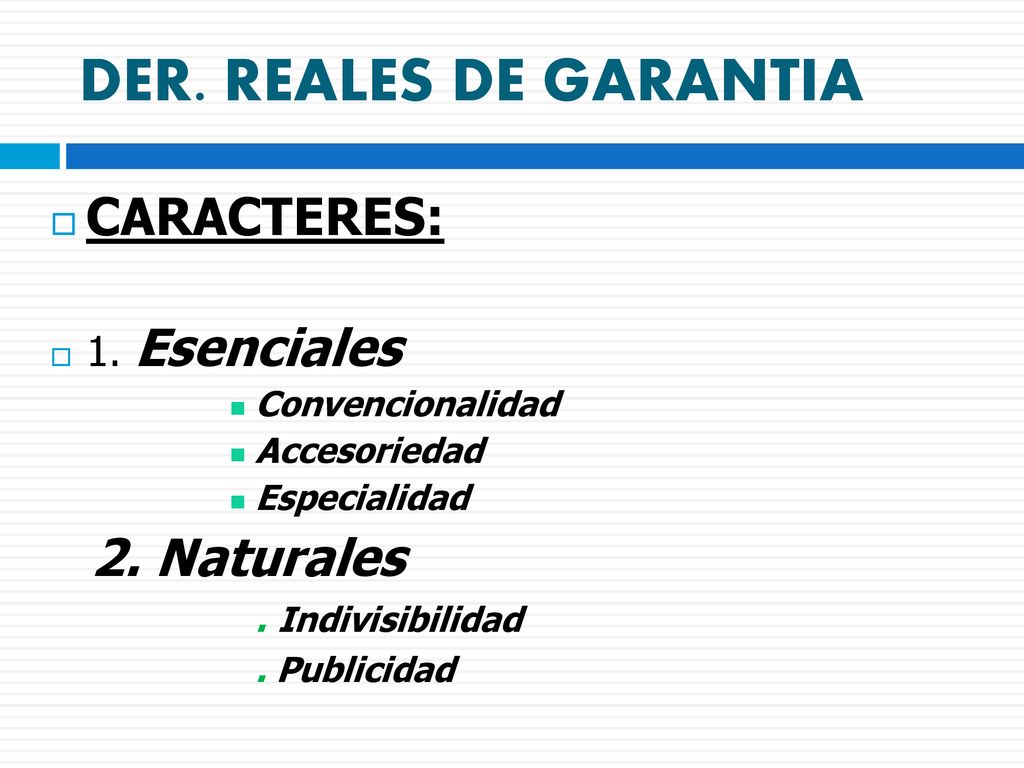 DER. REALES DE GARANTIA

CARACTERES:

1. Esenciales

Convencionalidad
Accesoriedad
Especialidad

2. Naturales

. Indivisibilidad
. Publicidad